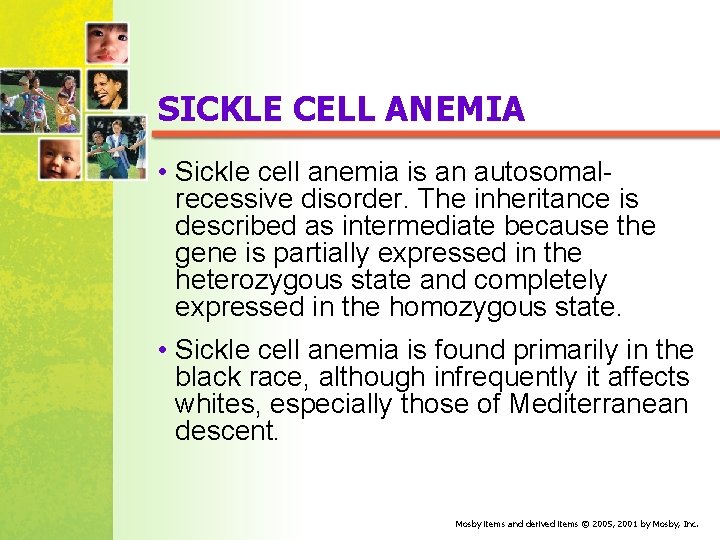 SICKLE CELL ANEMIA

• Sickle cell anemia is an autosomal-recessive disorder. The inheritance is described as intermediate because the gene is partially expressed in the heterozygous state and completely expressed in the homozygous state.

• Sickle cell anemia is found primarily in the black race, although infrequently it affects whites, especially those of Mediterranean descent.

Mosby items and derived items © 2005, 2001 by Mosby, Inc.